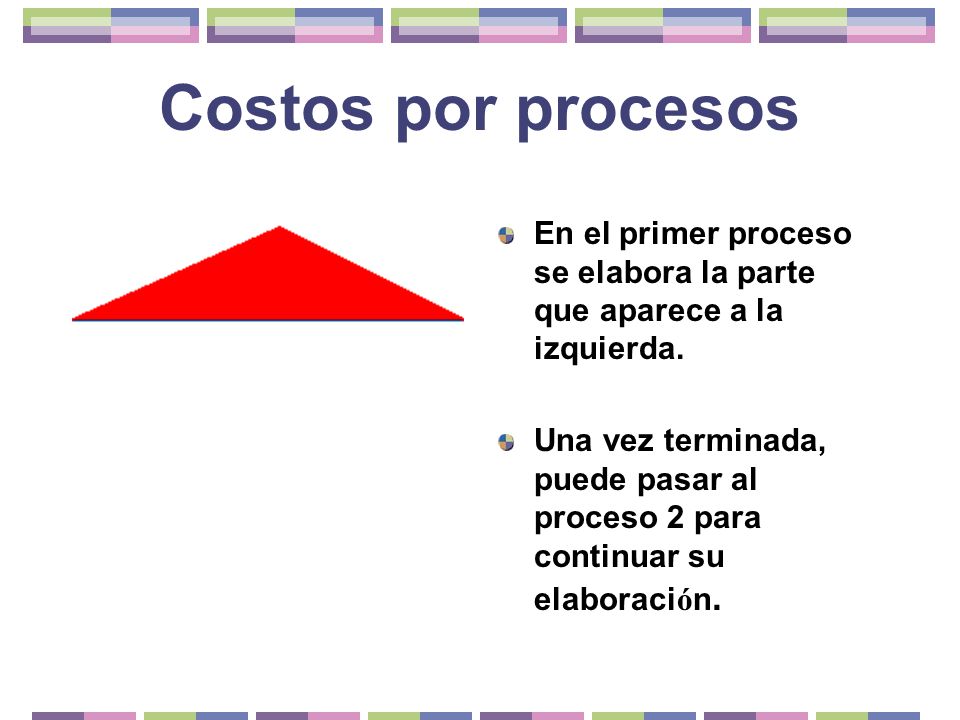 Costos por procesos

En el primer proceso se elabora la parte que aparece a la izquierda.

Una vez terminada, puede pasar al proceso 2 para continuar su elaboración.